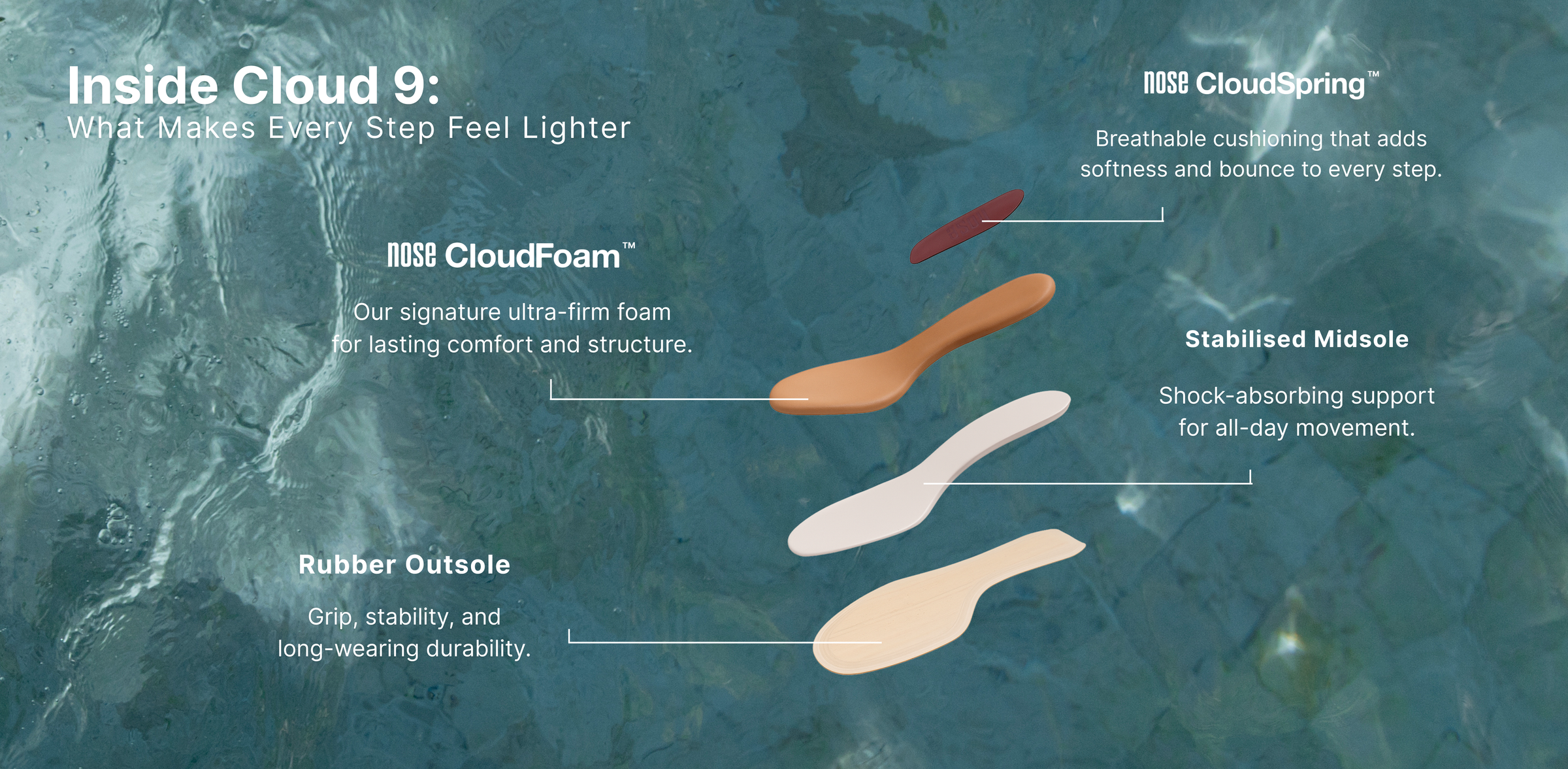 Inside Cloud 9:
What Makes Every Step Feel Lighter

nose CloudSpring™

Breathable cushioning that adds softness and bounce to every step.

nose CloudFoam™

Our signature ultra-firm foam for lasting comfort and structure.

Stabilised Midsole

Shock-absorbing support for all-day movement.

Rubber Outsole

Grip, stability, and long-wearing durability.